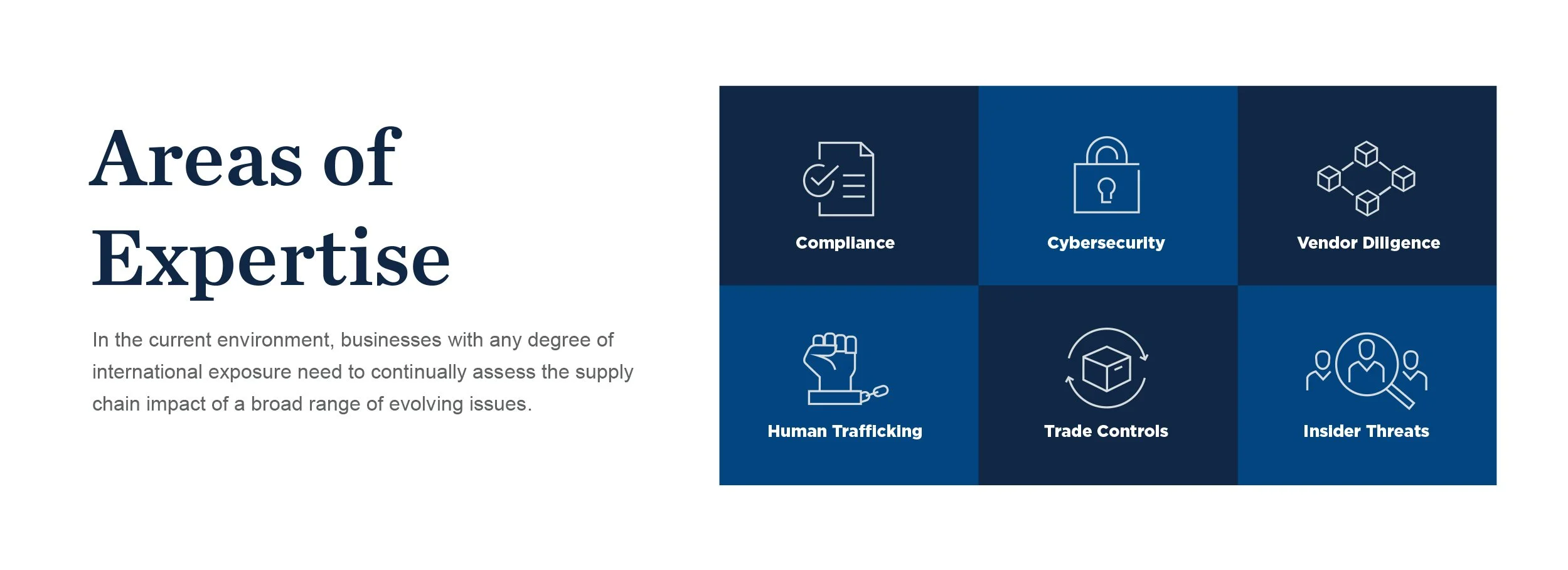 Areas of Expertise

In the current environment, businesses with any degree of international exposure need to continually assess the supply chain impact of a broad range of evolving issues.

Compliance

Cybersecurity

Vendor Diligence

Human Trafficking

Trade Controls

Insider Threats